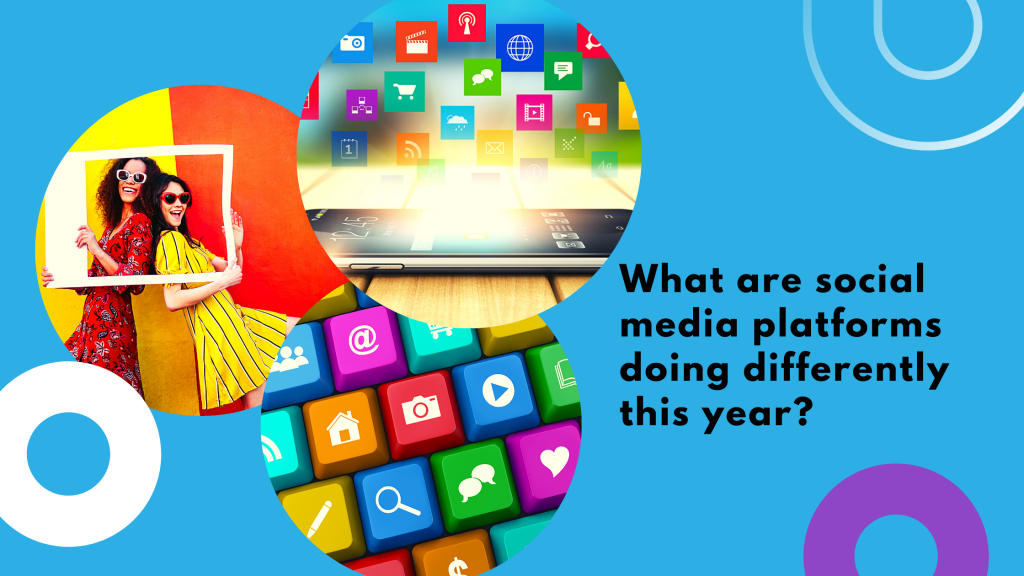 What are social media platforms doing differently this year?